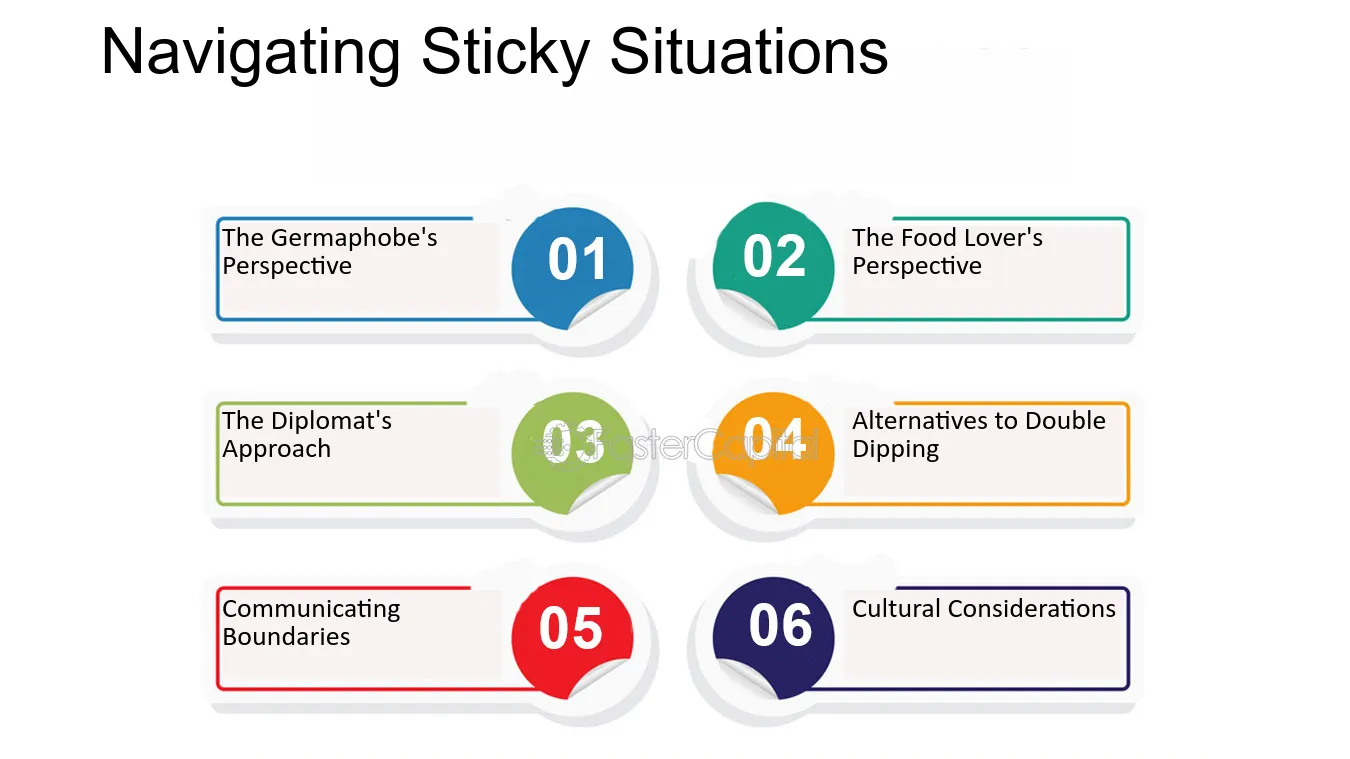 Navigating Sticky Situations

The Germaphobe's Perspective

01

02

The Food Lover's Perspective

The Diplomat's Approach

03

04

Alternatives to Double Dipping

Communicating Boundaries

05

06

Cultural Considerations

FasterCapital